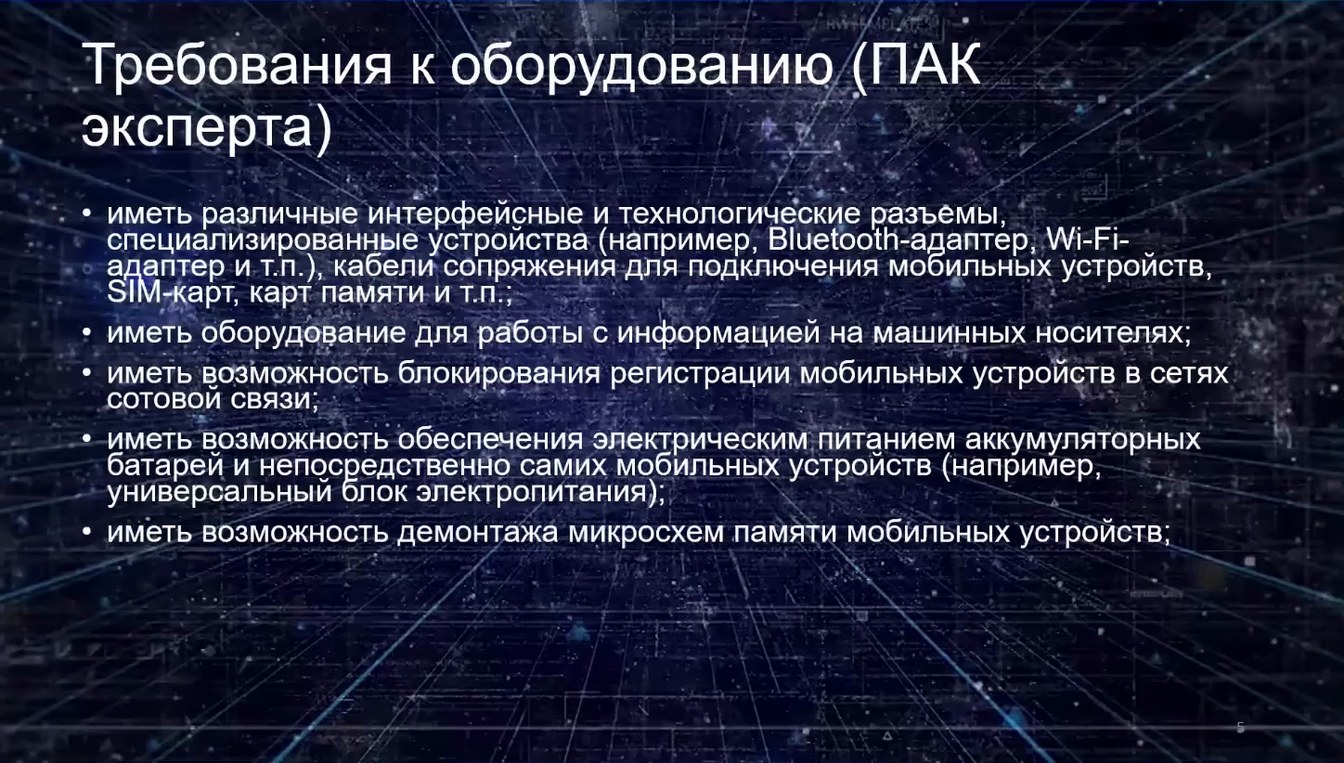 Требования к оборудованию (ПАК эксперта)

• иметь различные интерфейсные и технологические разъемы, специализированные устройства (например, Bluetooth-адаптер, Wi-Fi-адаптер и т.п.), кабели сопряжения для подключения мобильных устройств, SIM-карт, карт памяти и т.п.;

• иметь оборудование для работы с информацией на машинных носителях;

• иметь возможность блокирования регистрации мобильных устройств в сетях сотовой связи;

• иметь возможность обеспечения электрическим питанием аккумуляторных батарей и непосредственно самих мобильных устройств (например, универсальный блок электропитания);

• иметь возможность демонтажа микросхем памяти мобильных устройств;

5